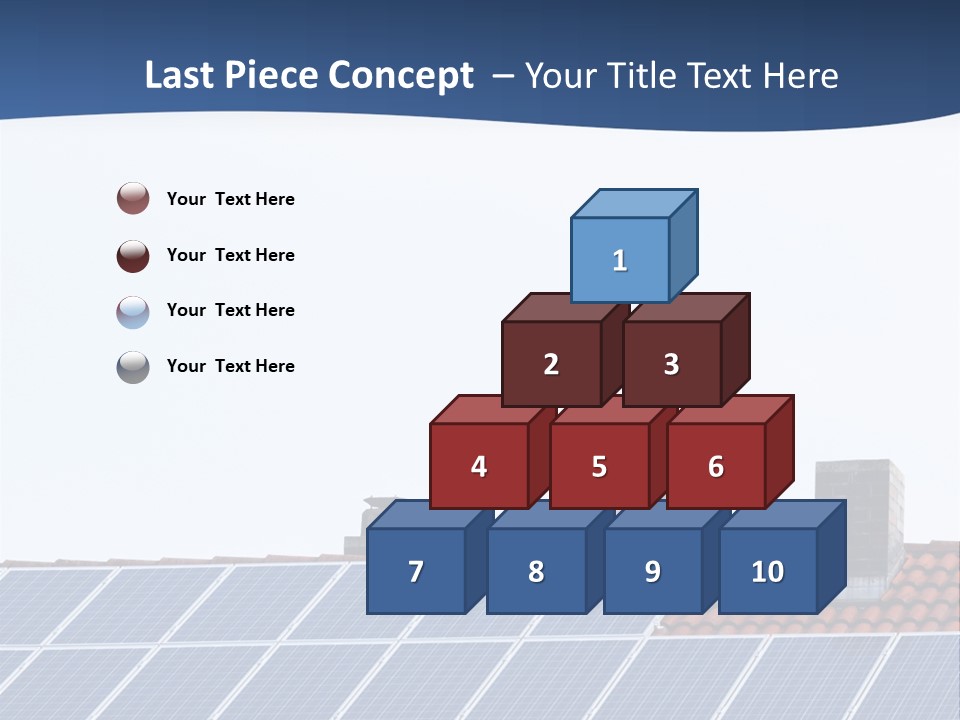 Last Piece Concept – Your Title Text Here

Your Text Here

Your Text Here

Your Text Here

Your Text Here

1

2

3

4

5

6

7

8

9

10